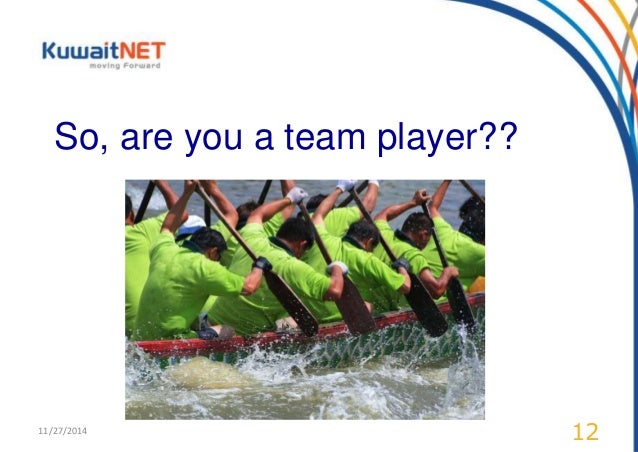 KuwaitNET
moving Forward

So, are you a team player??

11/27/2014

12